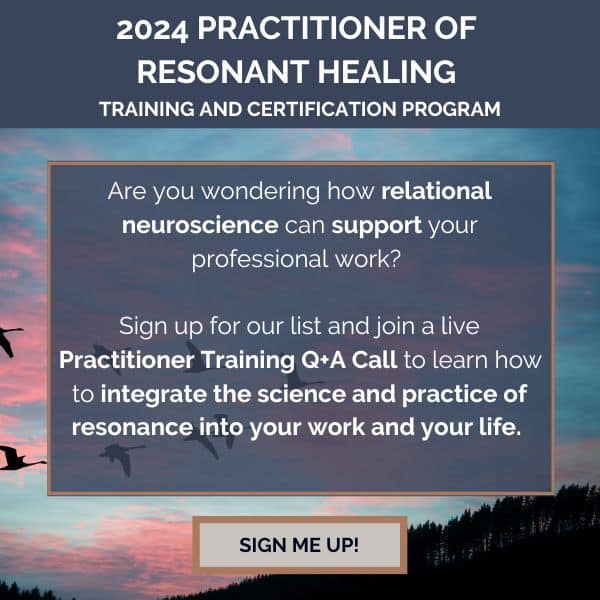 2024 PRACTITIONER OF RESONANT HEALING
TRAINING AND CERTIFICATION PROGRAM

Are you wondering how relational neuroscience can support your professional work?

Sign up for our list and join a live Practitioner Training Q+A Call to learn how to integrate the science and practice of resonance into your work and your life.

SIGN ME UP!